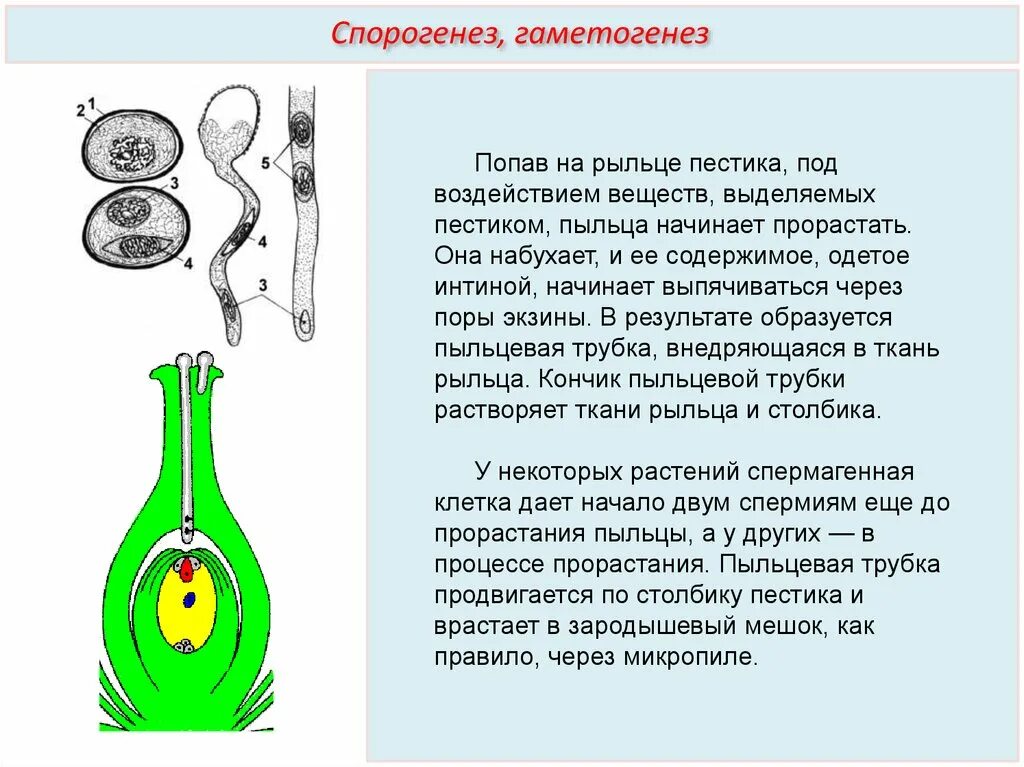 Спорогенез, гаметогенез

2 1
3
4
5
4
3

Попав на рыльце пестика, под воздействием веществ, выделяемых пестиком, пыльца начинает прорастать. Она набухает, и ее содержимое, одетое интиной, начинает выпячиваться через поры экзины. В результате образуется пыльцевая трубка, внедряющаяся в ткань рыльца. Кончик пыльцевой трубки растворяет ткани рыльца и столбика.

У некоторых растений спермагенная клетка дает начало двум спермиям еще до прорастания пыльцы, а у других — в процессе прорастания. Пыльцевая трубка продвигается по столбику пестика и врастает в зародышевый мешок, как правило, через микропиле.